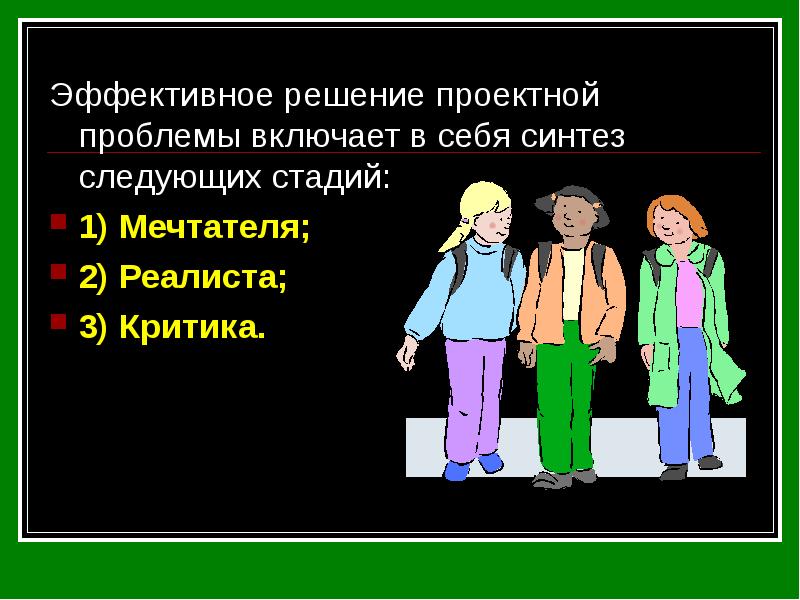 Эффективное решение проектной проблемы включает в себя синтез следующих стадий:

1) Мечтателя;

2) Реалиста;

3) Критика.